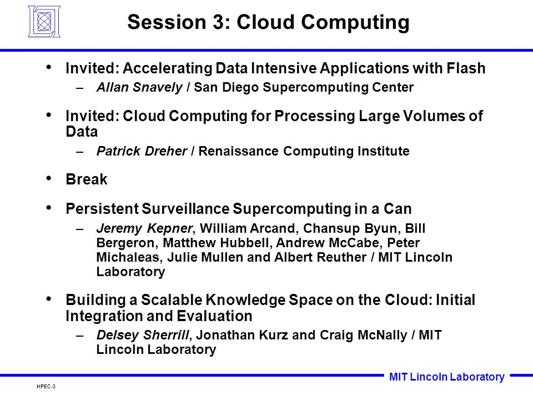 Session 3: Cloud Computing

• Invited: Accelerating Data Intensive Applications with Flash
– Allan Snavely / San Diego Supercomputing Center

• Invited: Cloud Computing for Processing Large Volumes of Data
– Patrick Dreher / Renaissance Computing Institute

• Break

• Persistent Surveillance Supercomputing in a Can
– Jeremy Kepner, William Arcand, Chansup Byun, Bill Bergeron, Matthew Hubbell, Andrew McCabe, Peter Michaleas, Julie Mullen and Albert Reuther / MIT Lincoln Laboratory

• Building a Scalable Knowledge Space on the Cloud: Initial Integration and Evaluation
– Delsey Sherrill, Jonathan Kurz and Craig McNally / MIT Lincoln Laboratory

MIT Lincoln Laboratory

HPEC-3